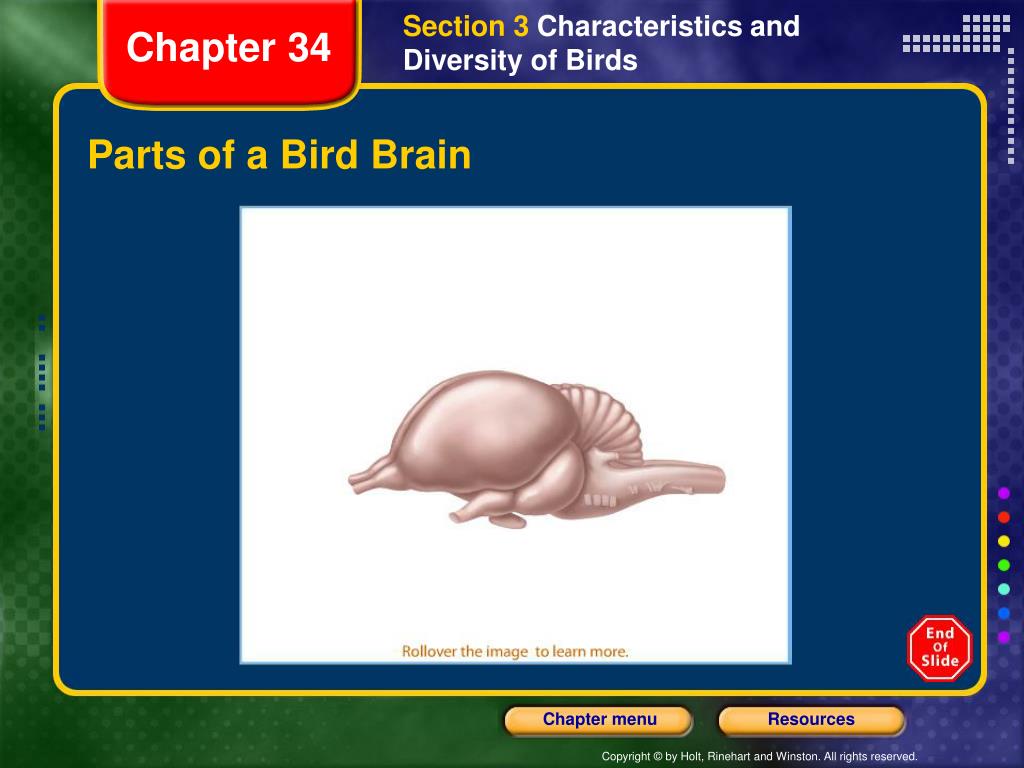 Chapter 34

Section 3 Characteristics and Diversity of Birds

Parts of a Bird Brain

Rollover the image to learn more.

End Of Slide

Chapter menu

Resources

Copyright © by Holt, Rinehart and Winston. All rights reserved.